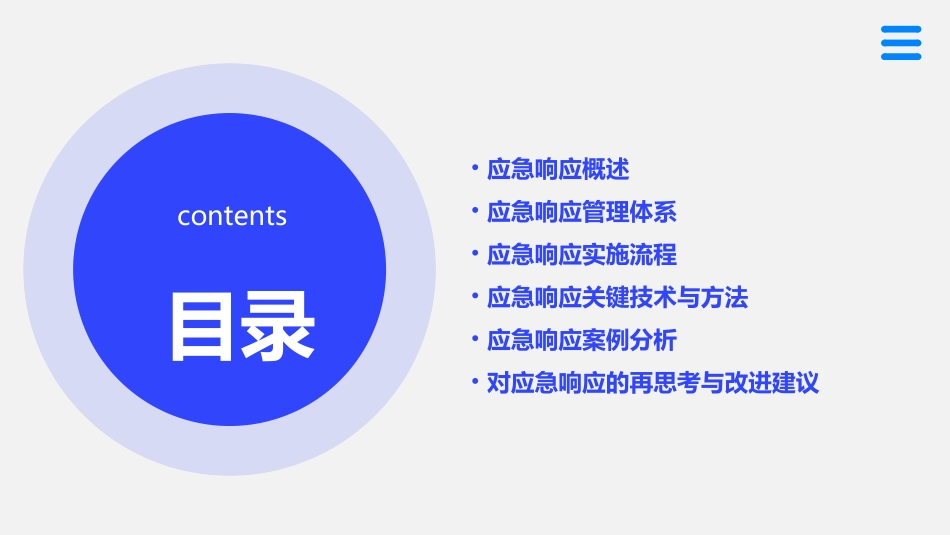 contents

目录

• 应急响应概述
• 应急响应管理体系
• 应急响应实施流程
• 应急响应关键技术与方法
• 应急响应案例分析
• 对应急响应的再思考与改进建议